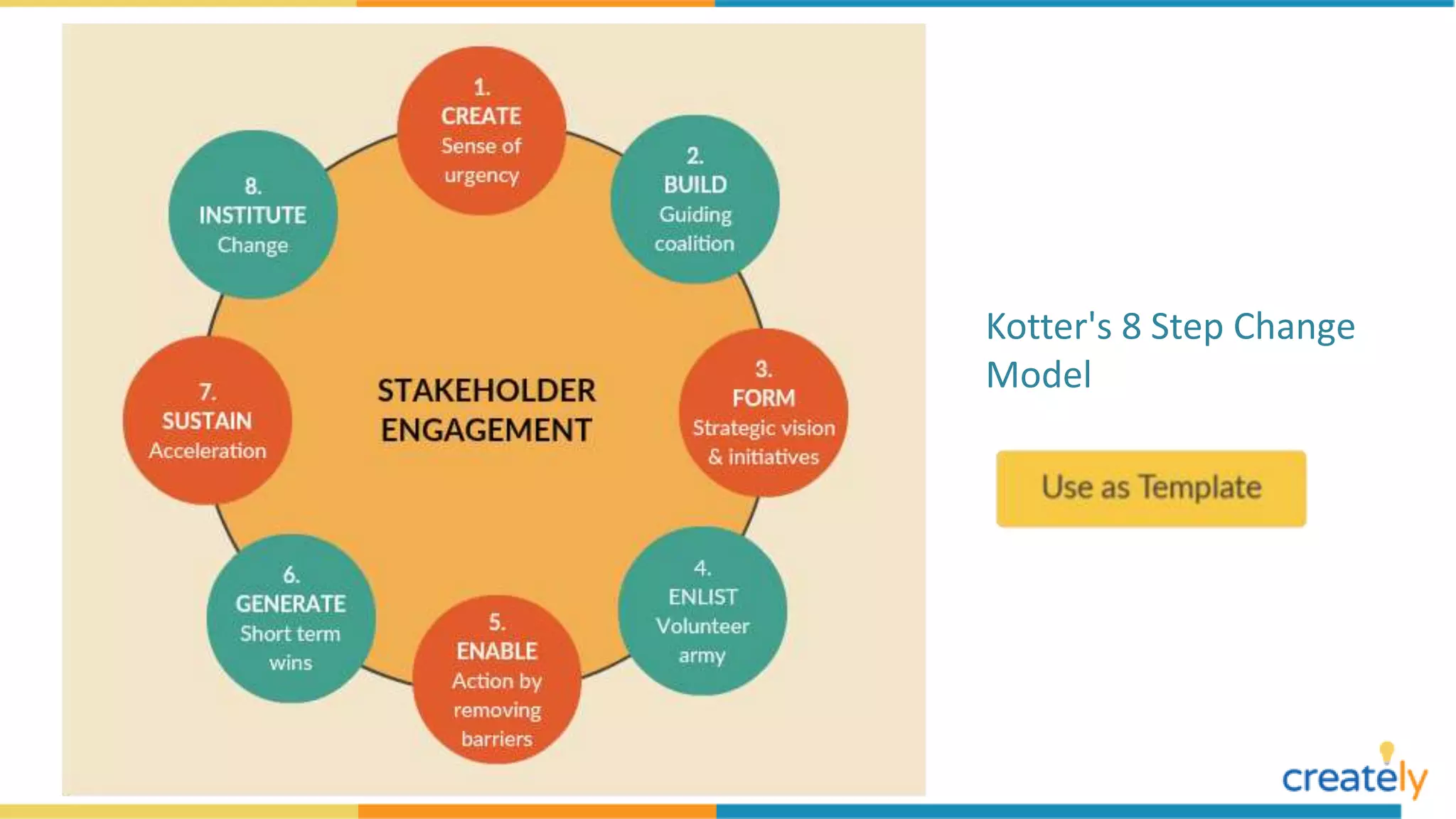 1.
CREATE
Sense of urgency

2.
BUILD
Guiding coalition

3.
FORM
Strategic vision & initiatives

4.
ENLIST
Volunteer army

5.
ENABLE
Action by removing barriers

6.
GENERATE
Short term wins

7.
SUSTAIN
Acceleration

8.
INSTITUTE
Change

STAKEHOLDER ENGAGEMENT

Kotter's 8 Step Change Model

Use as Template

creately